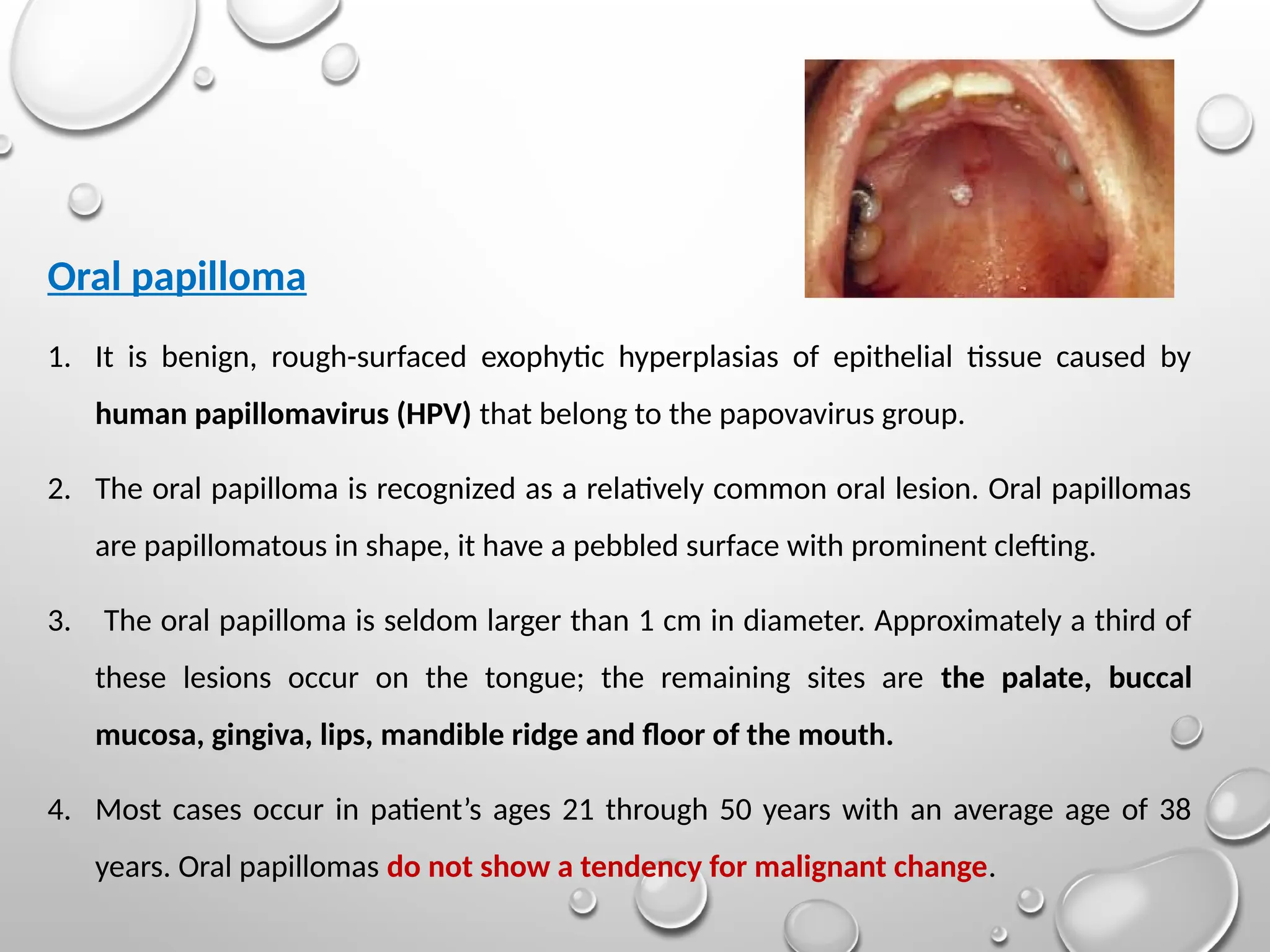 Oral papilloma

1. It is benign, rough-surfaced exophytic hyperplasias of epithelial tissue caused by human papillomavirus (HPV) that belong to the papovavirus group.

2. The oral papilloma is recognized as a relatively common oral lesion. Oral papillomas are papillomatous in shape, it have a pebbled surface with prominent clefting.

3. The oral papilloma is seldom larger than 1 cm in diameter. Approximately a third of these lesions occur on the tongue; the remaining sites are the palate, buccal mucosa, gingiva, lips, mandible ridge and floor of the mouth.

4. Most cases occur in patient’s ages 21 through 50 years with an average age of 38 years. Oral papillomas do not show a tendency for malignant change.